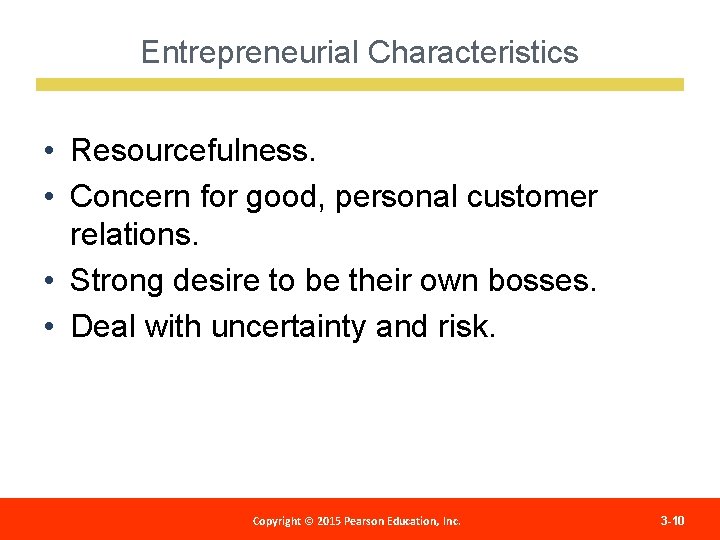 Entrepreneurial Characteristics

• Resourcefulness.
• Concern for good, personal customer relations.
• Strong desire to be their own bosses.
• Deal with uncertainty and risk.

Copyright © 2015 Pearson Education, Inc.

3-10